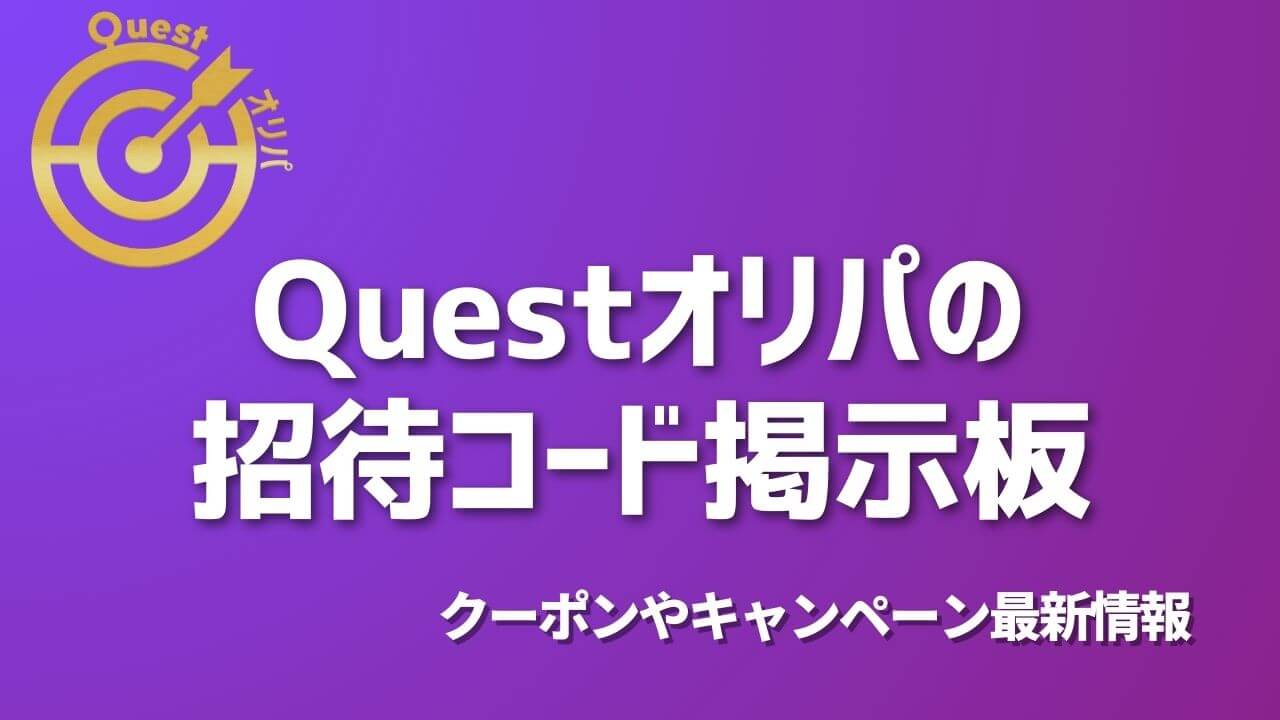 Quest
オリパ

Questオリパの
招待コード掲示板

クーポンやキャンペーン最新情報